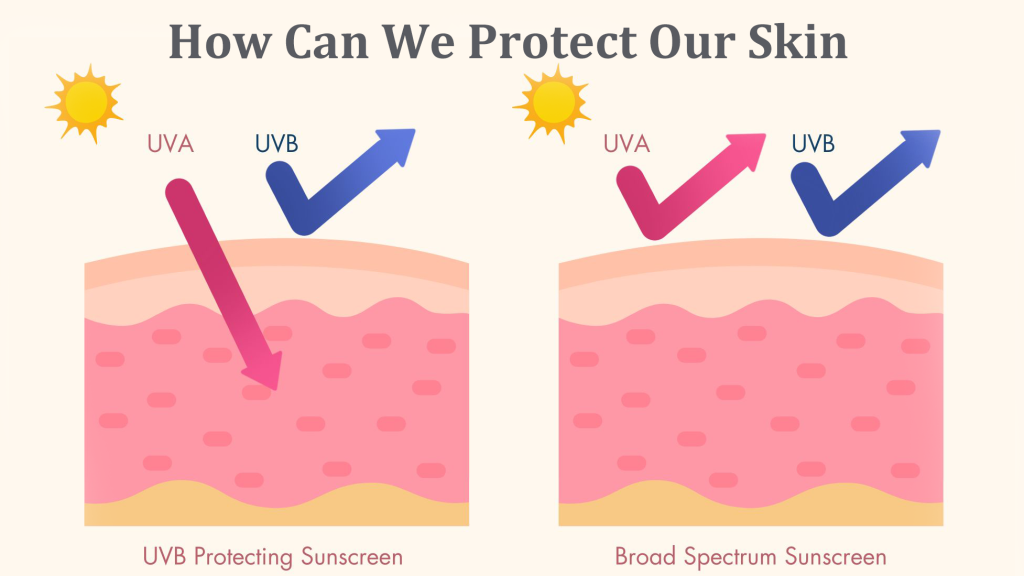 How Can We Protect Our Skin

UVA

UVB

UVB Protecting Sunscreen

UVA

UVB

Broad Spectrum Sunscreen